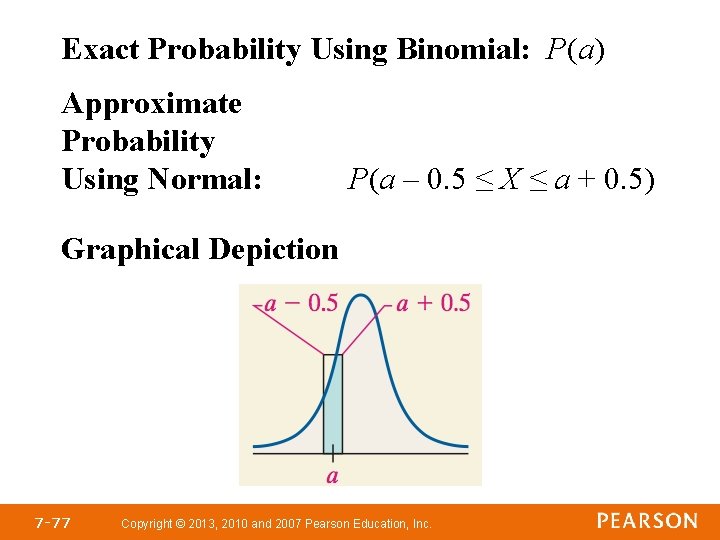 Exact Probability Using Binomial: $P(a)$

Approximate Probability Using Normal: $P(a - 0.5 \leq X \leq a + 0.5)$

Graphical Depiction

$a - 0.5$
$a + 0.5$
$a$

7-77 Copyright © 2013, 2010 and 2007 Pearson Education, Inc.

PEARSON